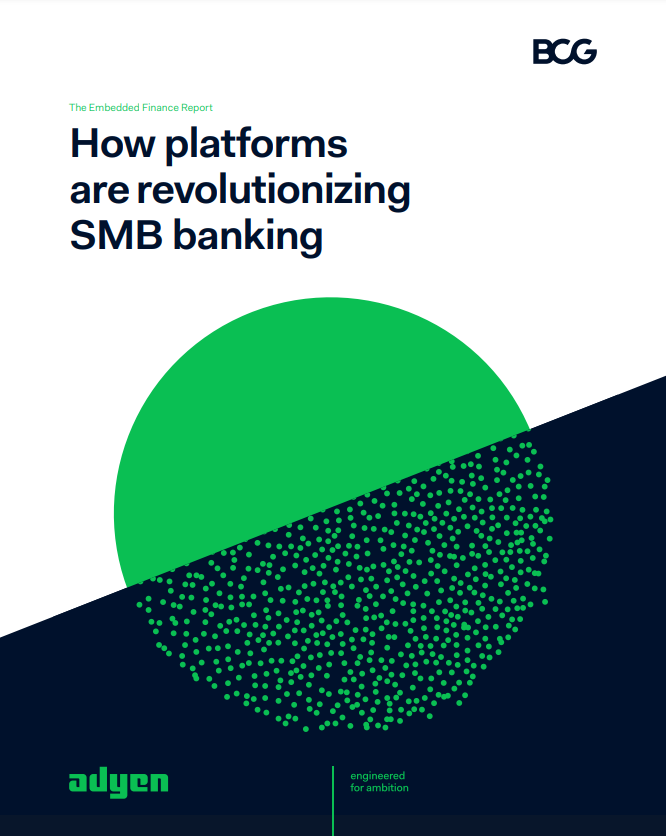 BCG

The Embedded Finance Report

How platforms are revolutionizing SMB banking

adyen

engineered for ambition